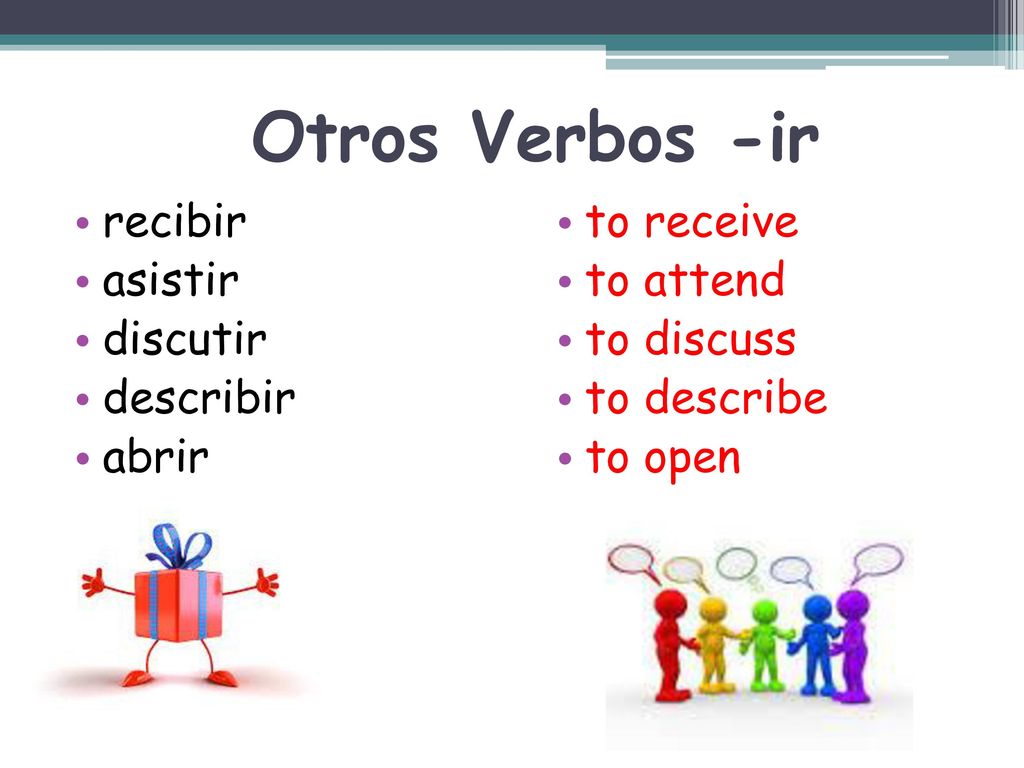 Otros Verbos -ir

• recibir
• asistir
• discutir
• describir
• abrir

• to receive
• to attend
• to discuss
• to describe
• to open